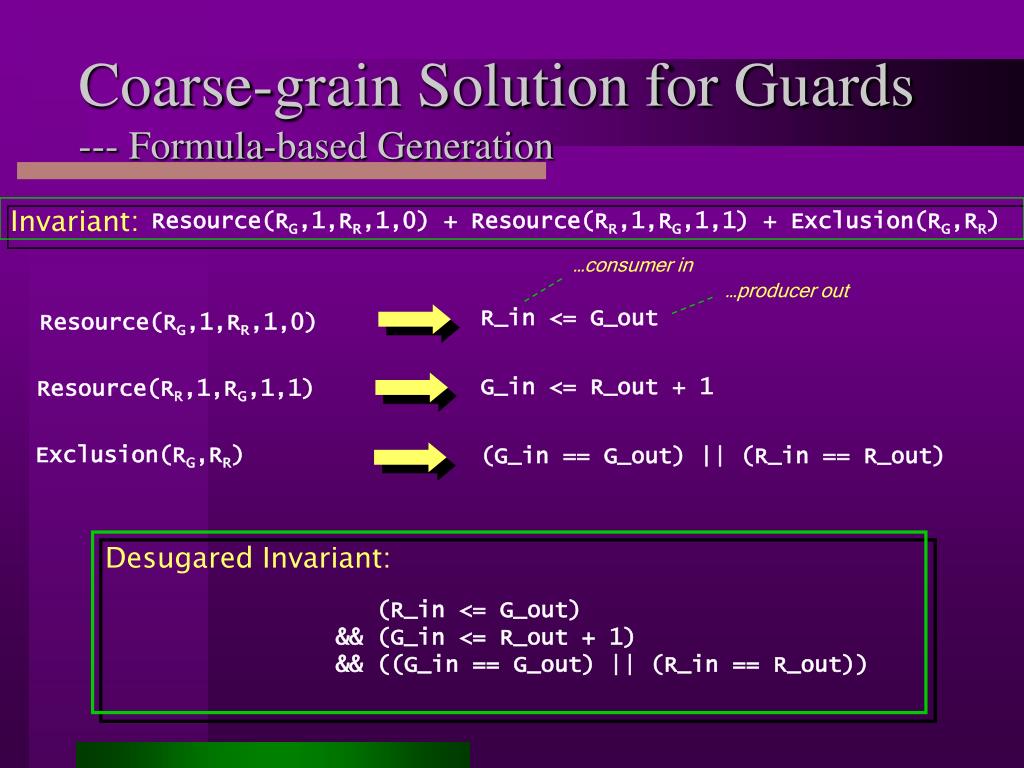 Coarse-grain Solution for Guards
--- Formula-based Generation

Invariant: Resource($R_G$,1,$R_R$,1,0) + Resource($R_R$,1,$R_G$,1,1) + Exclusion($R_G$,$R_R$)

…consumer in

…producer out

Resource($R_G$,1,$R_R$,1,0)

R_in <= G_out

Resource($R_R$,1,$R_G$,1,1)

G_in <= R_out + 1

Exclusion($R_G$,$R_R$)

(G_in == G_out) || (R_in == R_out)

Desugared Invariant:

(R_in <= G_out)
&& (G_in <= R_out + 1)
&& ((G_in == G_out) || (R_in == R_out))